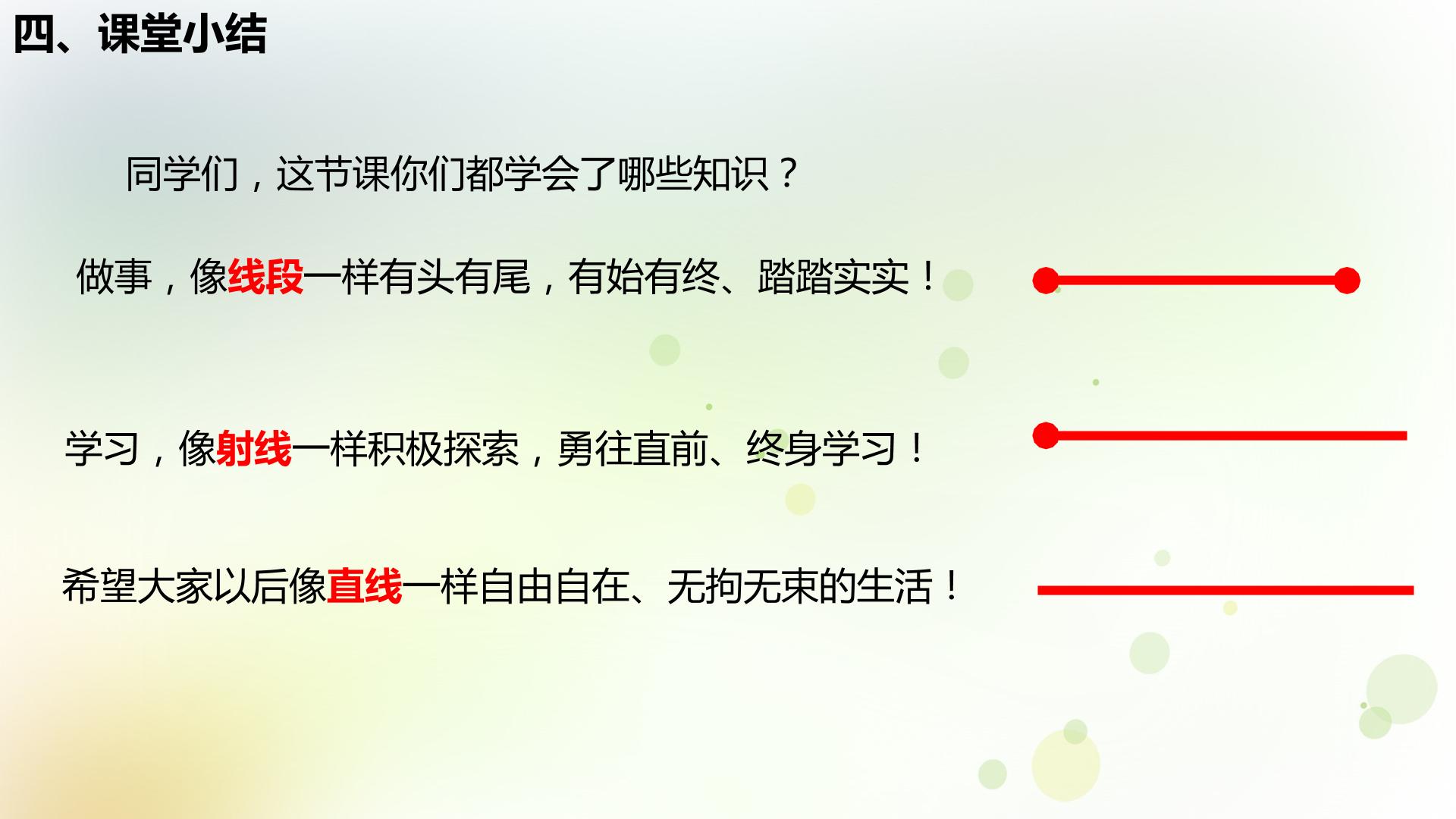 四、课堂小结

同学们，这节课你们都学会了哪些知识？

做事，像线段一样有头有尾，有始有终、踏踏实实！

学习，像射线一样积极探索，勇往直前、终身学习！

希望大家以后像直线一样自由自在、无拘无束的生活！